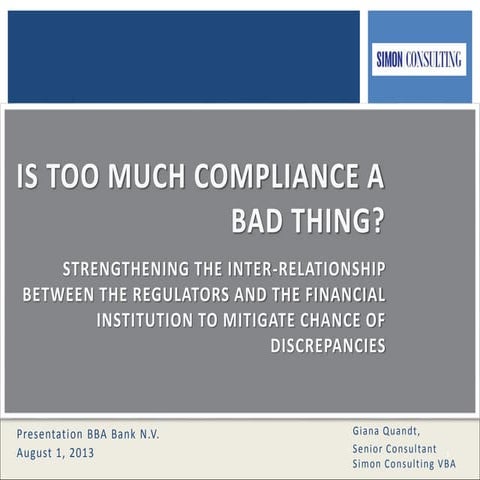 SIMON CONSULTING

IS TOO MUCH COMPLIANCE A BAD THING?

STRENGTHENING THE INTER-RELATIONSHIP BETWEEN THE REGULATORS AND THE FINANCIAL INSTITUTION TO MITIGATE CHANCE OF DISCREPANCIES

Presentation BBA Bank N.V.
August 1, 2013

Giana Quandt,
Senior Consultant
Simon Consulting VBA